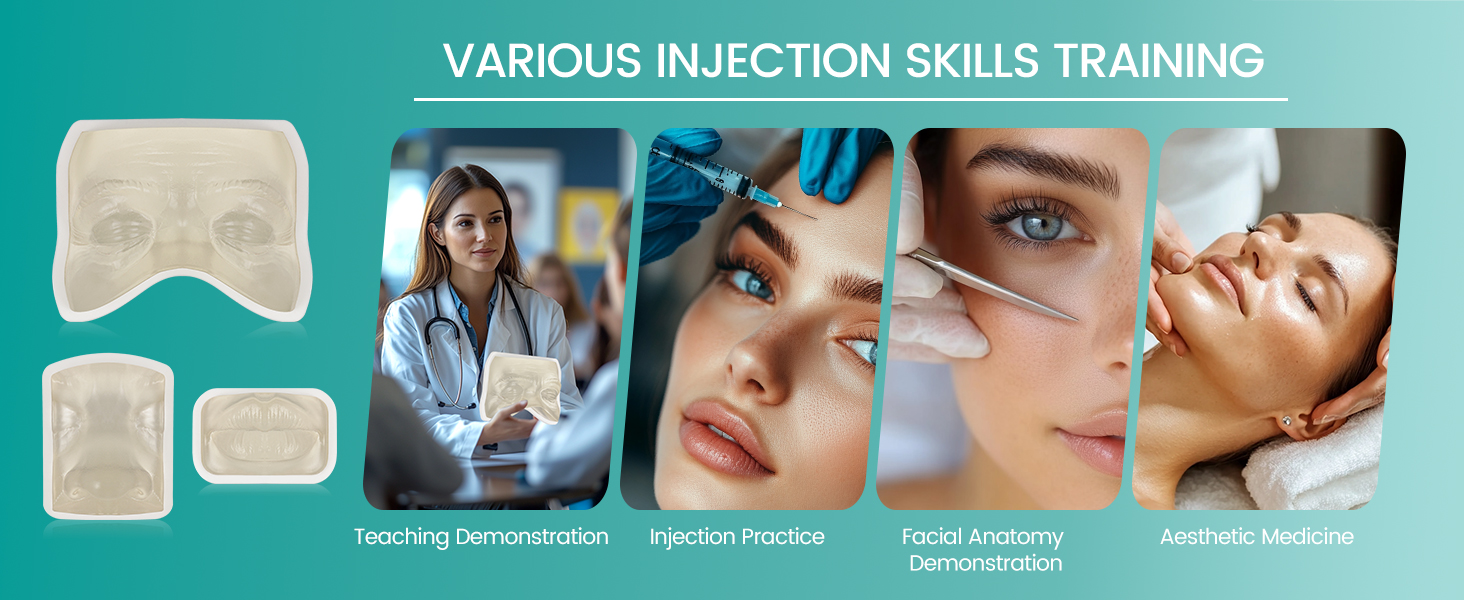 VARIOUS INJECTION SKILLS TRAINING

Teaching Demonstration

Injection Practice

Facial Anatomy Demonstration

Aesthetic Medicine